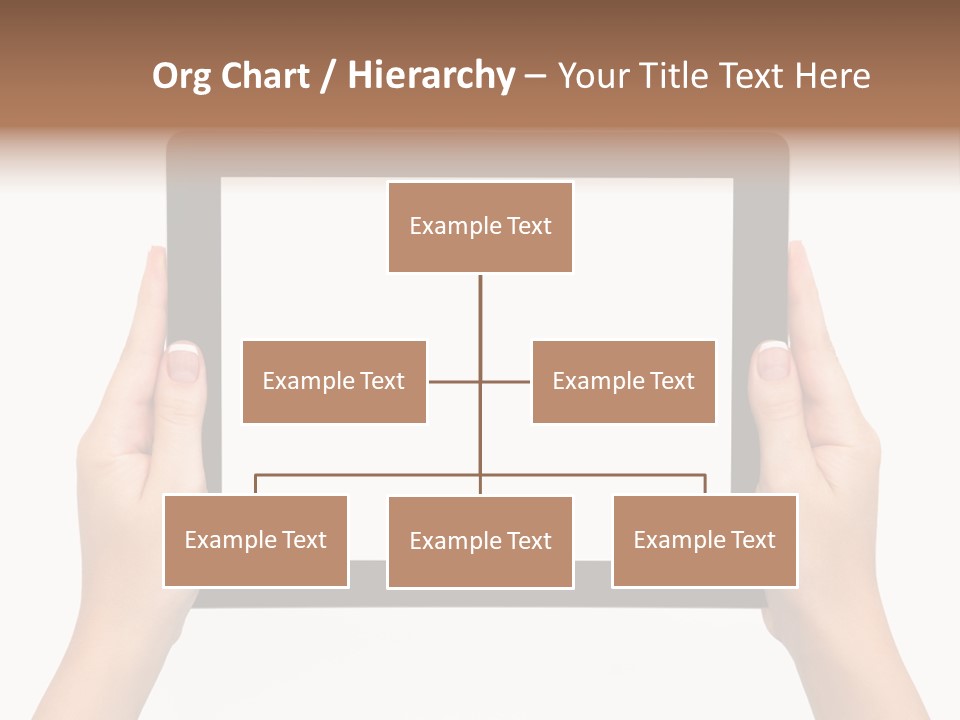 Org Chart / Hierarchy – Your Title Text Here

Example Text

Example Text

Example Text

Example Text

Example Text

Example Text